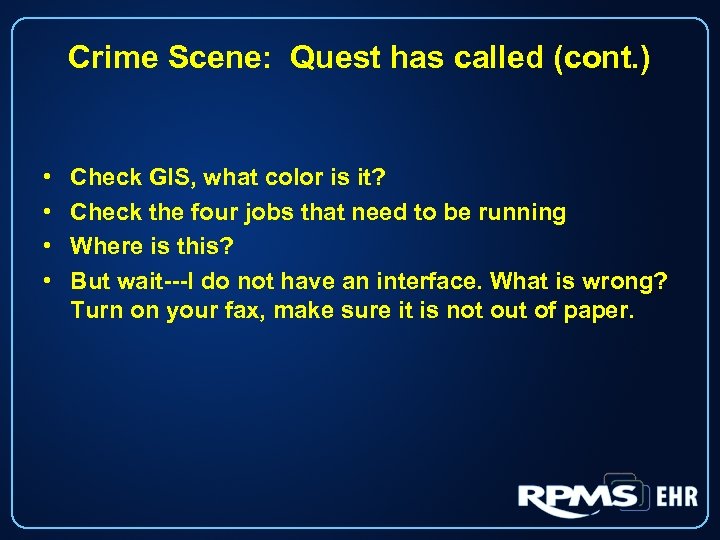 Crime Scene: Quest has called (cont.)

• Check GIS, what color is it?
• Check the four jobs that need to be running
• Where is this?
• But wait---I do not have an interface. What is wrong? Turn on your fax, make sure it is not out of paper.

RPMS EHR